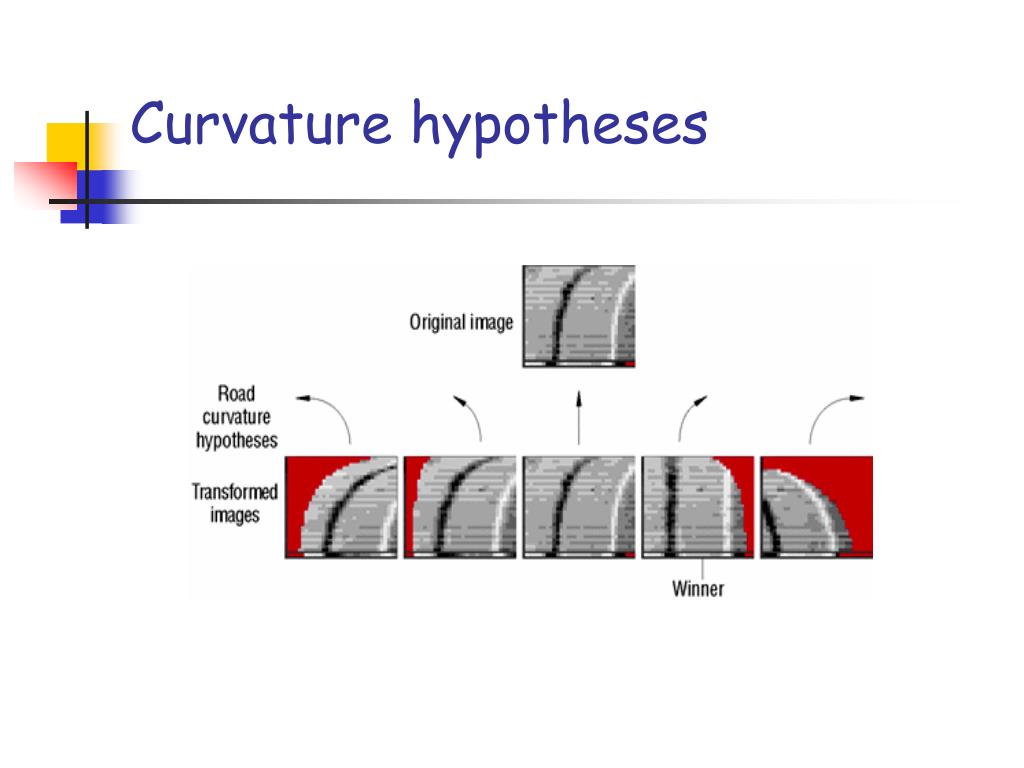 Curvature hypotheses

Original image

Road curvature hypotheses

Transformed images

Winner